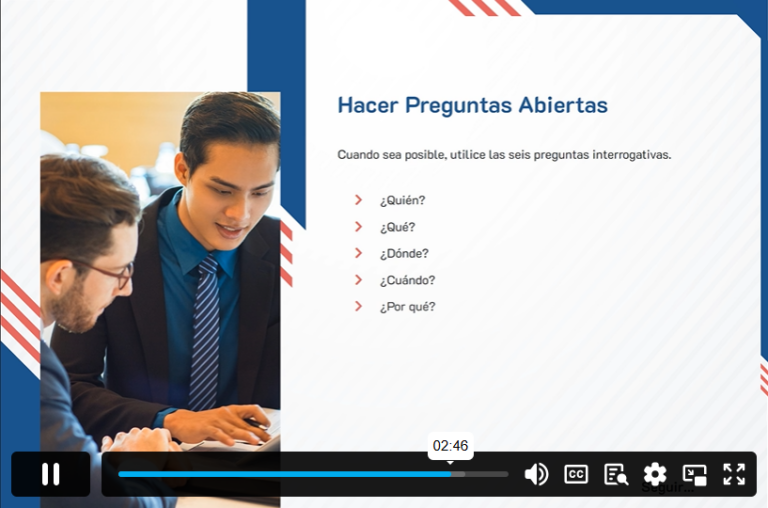 Hacer Preguntas Abiertas

Cuando sea posible, utilice las seis preguntas interrogativas.

¿Quién?
¿Qué?
¿Dónde?
¿Cuándo?
¿Por qué?

02:46

CC

Seguir...